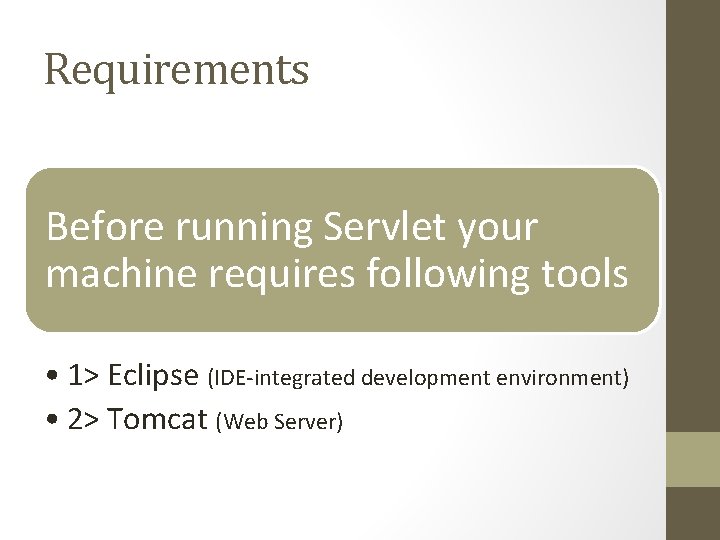 Requirements

Before running Servlet your machine requires following tools

• 1> Eclipse (IDE-integrated development environment)
• 2> Tomcat (Web Server)